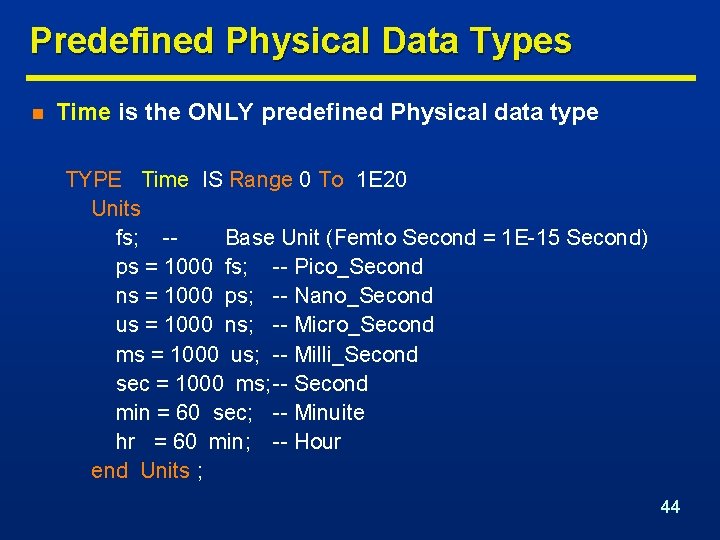 Predefined Physical Data Types

Time is the ONLY predefined Physical data type

TYPE Time IS Range 0 To 1E20
Units
fs; -- Base Unit (Femto Second = 1E-15 Second)
ps = 1000 fs; -- Pico_Second
ns = 1000 ps; -- Nano_Second
us = 1000 ns; -- Micro_Second
ms = 1000 us; -- Milli_Second
sec = 1000 ms;-- Second
min = 60 sec; -- Minuite
hr = 60 min; -- Hour
end Units ;

44